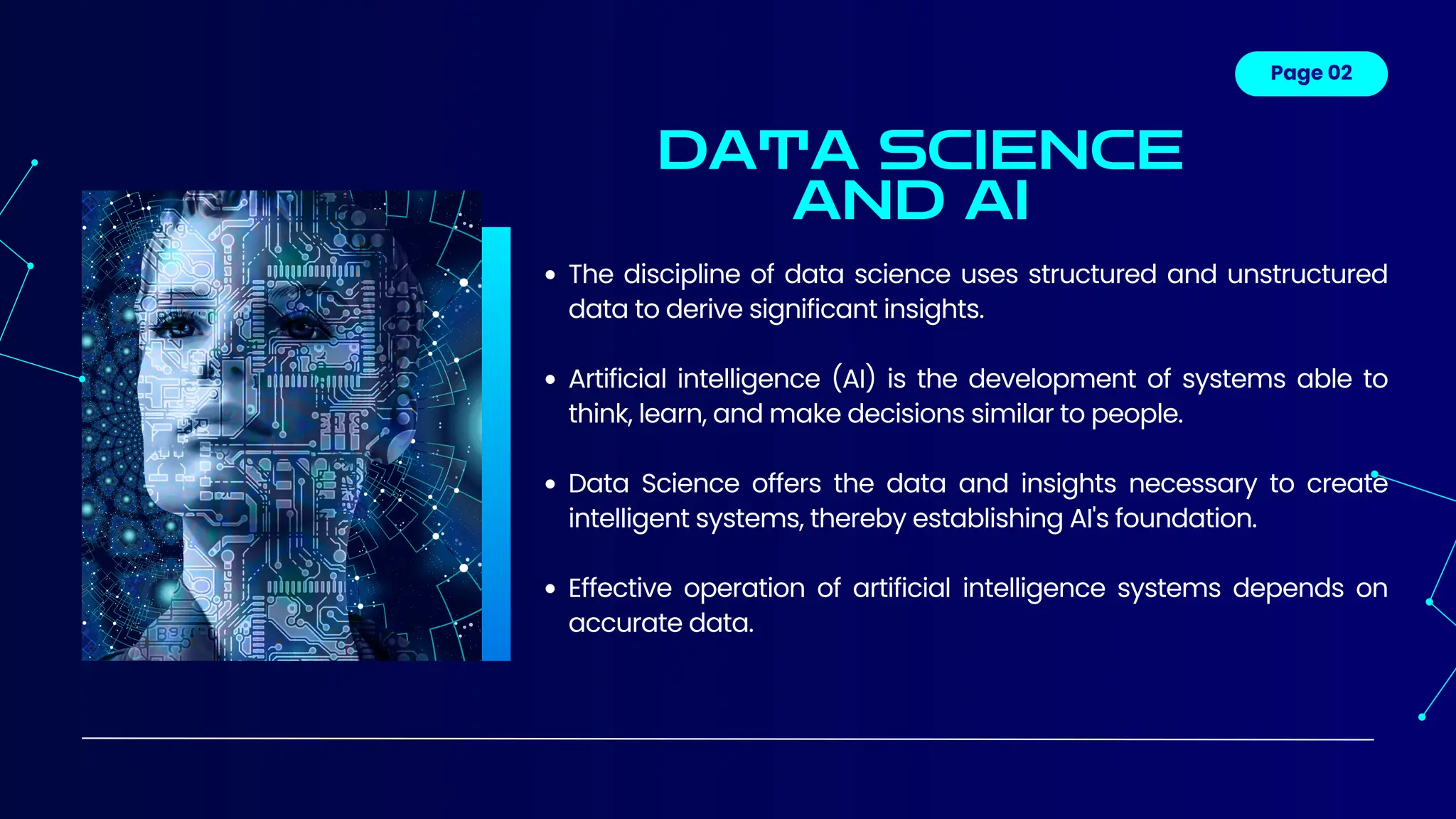 Page 02

DATA SCIENCE AND AI

• The discipline of data science uses structured and unstructured data to derive significant insights.

• Artificial intelligence (AI) is the development of systems able to think, learn, and make decisions similar to people.

• Data Science offers the data and insights necessary to create intelligent systems, thereby establishing AI's foundation.

• Effective operation of artificial intelligence systems depends on accurate data.